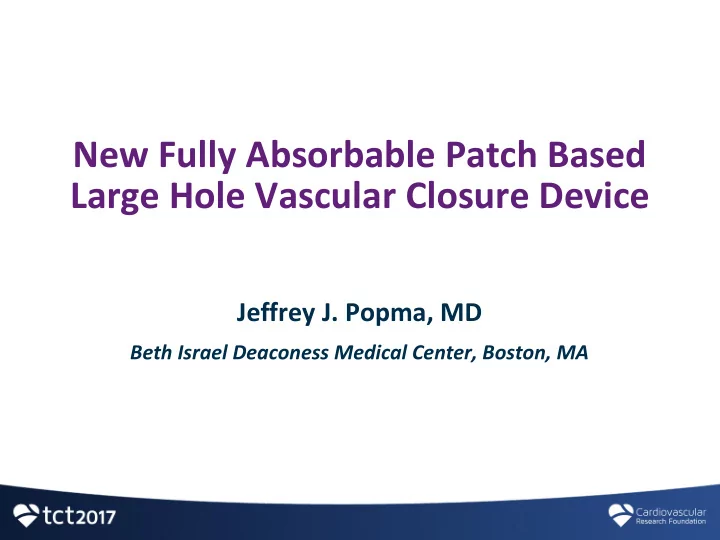 New Fully Absorbable Patch Based Large Hole Vascular Closure Device

Jeffrey J. Popma, MD

Beth Israel Deaconess Medical Center, Boston, MA

tct2017

Cardiovascular Research Foundation